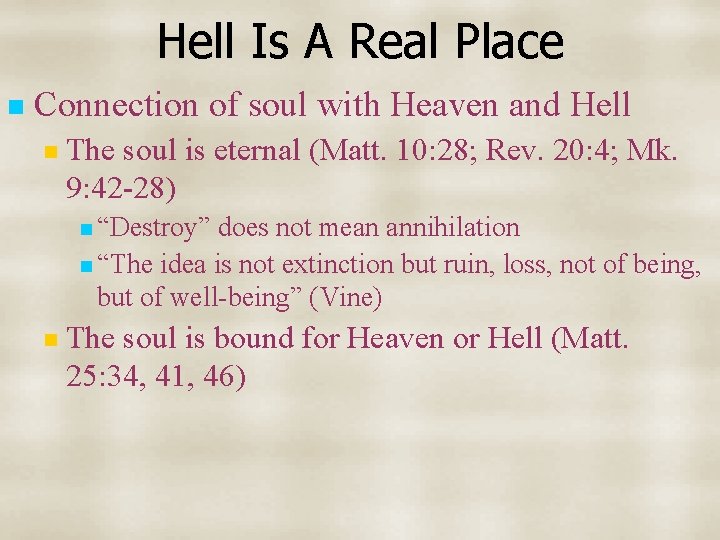 Hell Is A Real Place

Connection of soul with Heaven and Hell

The soul is eternal (Matt. 10:28; Rev. 20:4; Mk. 9:42-28)

“Destroy” does not mean annihilation

“The idea is not extinction but ruin, loss, not of being, but of well-being” (Vine)

The soul is bound for Heaven or Hell (Matt. 25:34, 41, 46)